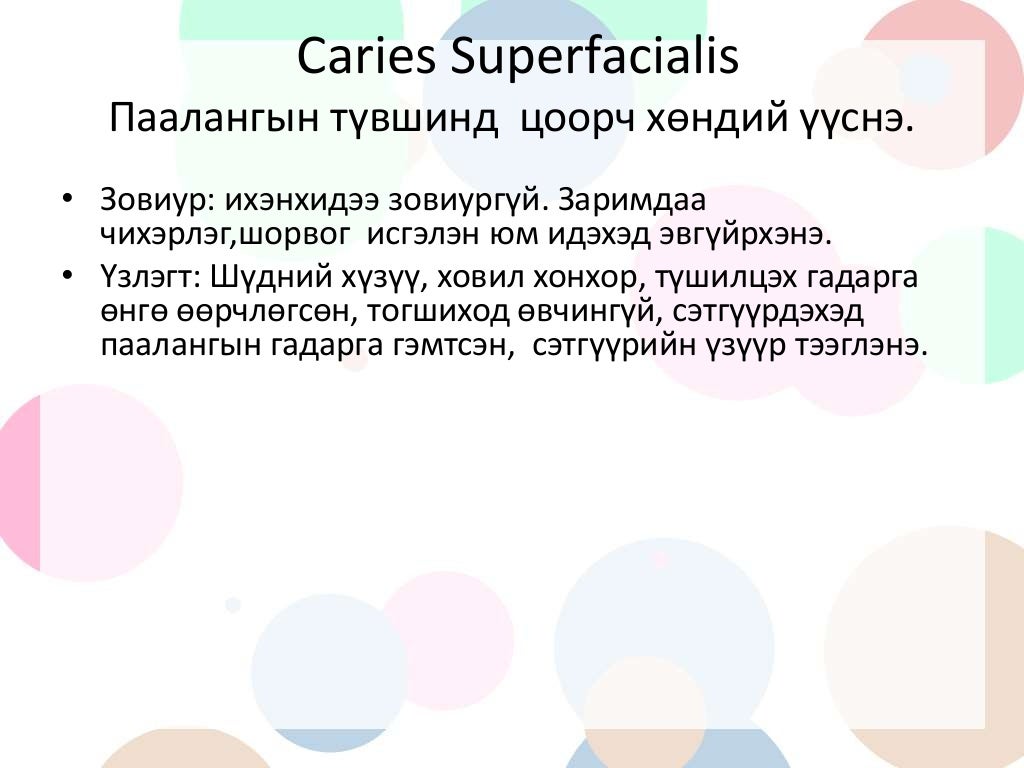 Caries Superfacialis
Паалангын түвшинд цоорч хөндий үүснэ.

• Зовиур: ихэнхидээ зовиургүй. Заримдаа чихэрлэг,шорвог исгэлэн юм идэхэд эвгүйрхэнэ.
• Үзлэгт: Шүдний хүзүү, ховил хонхор, түшилцэх гадарга өнгө өөрчлөгсөн, тогшиход өвчингүй, сэтгүүрдэхэд паалангын гадарга гэмтсэн, сэтгүүрийн үзүүр тээглэнэ.